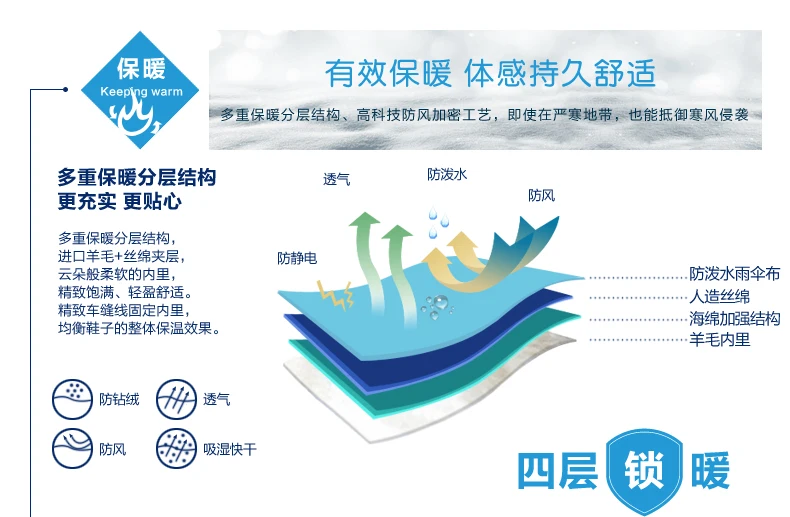 保暖
Keeping warm

有效保暖 体感持久舒适

多重保暖分层结构、高科技防风加密工艺，即使在严寒地带，也能抵御寒风侵袭

多重保暖分层结构
更充实 更贴心

多重保暖分层结构，
进口羊毛+丝绵夹层，
云朵般柔软的内里，
精致饱满、轻盈舒适。
精致车缝线固定内里，
均衡鞋子的整体保温效果。

防钻绒
透气
防风
吸湿快干

透气
防泼水
防风
防静电

防泼水雨伞布
人造丝绵
海绵加强结构
羊毛内里

四层锁暖